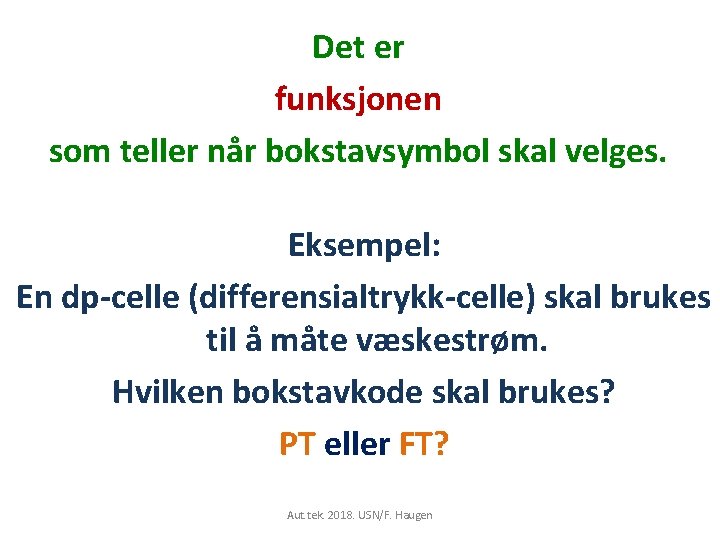 Det er
funksjonen
som teller når bokstavsymbol skal velges.

Eksempel:
En dp-celle (differensialtrykk-celle) skal brukes til å måte væskestrøm.
Hvilken bokstavkode skal brukes?
PT eller FT?

Aut.tek. 2018. USN/F. Haugen